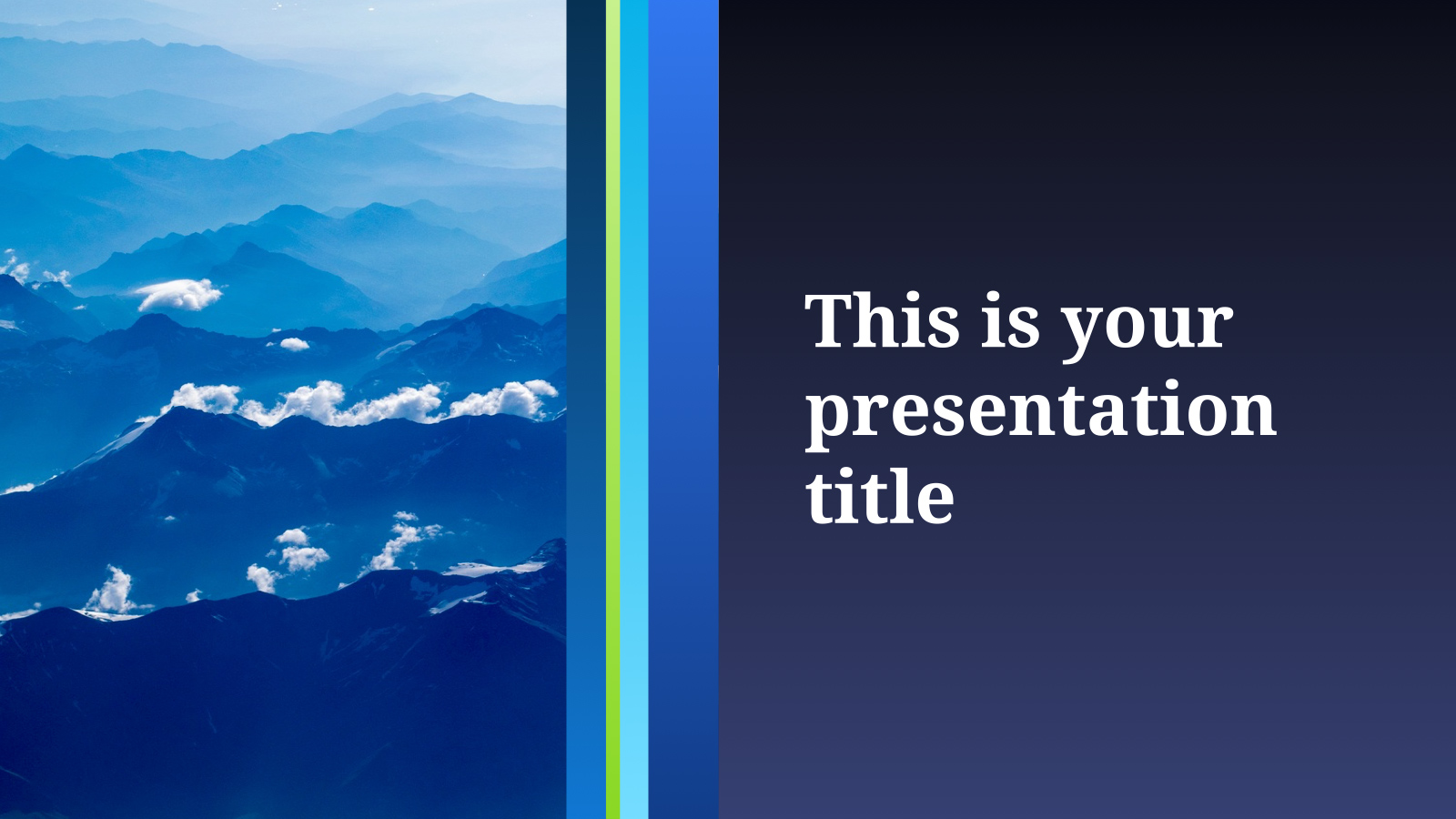 This is your presentation title